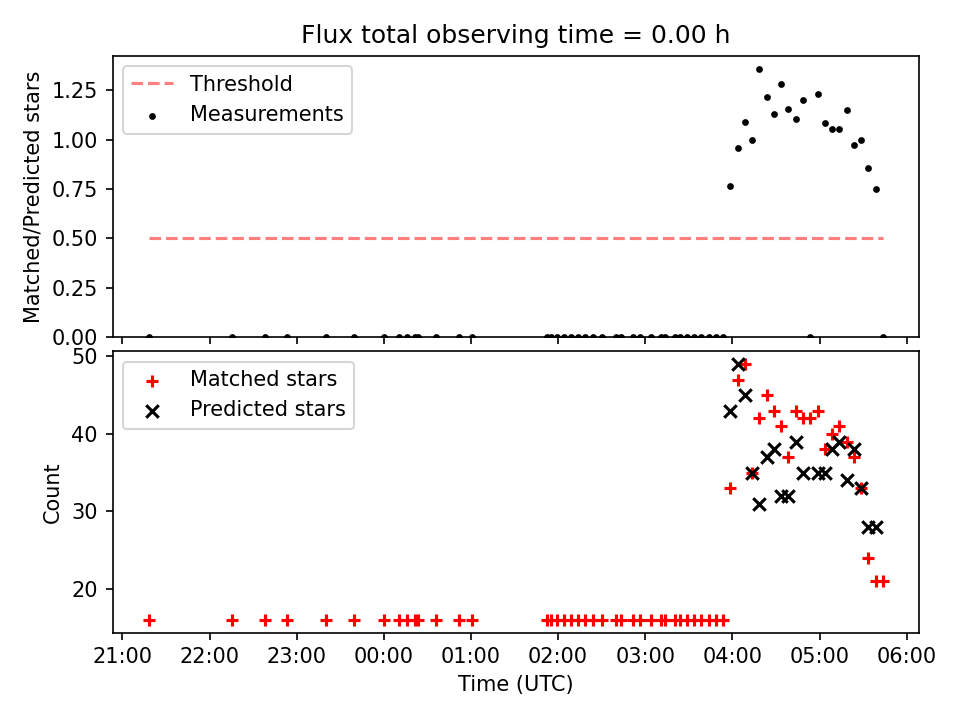 Flux total observing time = 0.00 h

Threshold
Measurements

Matched/Predicted stars

1.25
1.00
0.75
0.50
0.25
0.00

Matched stars
Predicted stars

Count

50
40
30
20

21:00
22:00
23:00
00:00
01:00
02:00
03:00
04:00
05:00
06:00

Time (UTC)